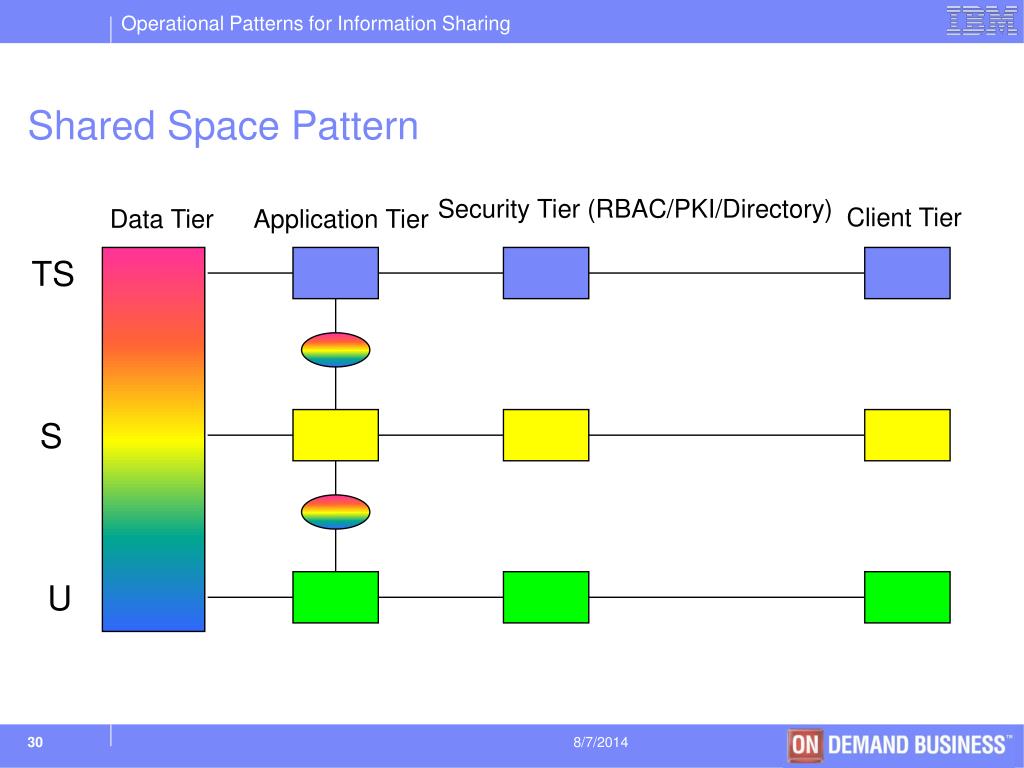 Operational Patterns for Information Sharing

IBM

Shared Space Pattern

Data Tier

Application Tier

Security Tier (RBAC/PKI/Directory)

Client Tier

TS

S

U

30

8/7/2014

ON DEMAND BUSINESS™